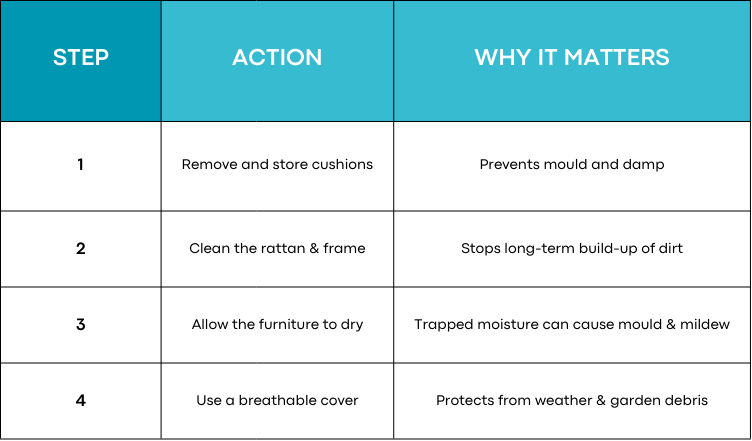 | STEP | ACTION | WHY IT MATTERS |
|---|---|---|
| 1 | Remove and store cushions | Prevents mould and damp |
| 2 | Clean the rattan & frame | Stops long-term build-up of dirt |
| 3 | Allow the furniture to dry | Trapped moisture can cause mould & mildew |
| 4 | Use a breathable cover | Protects from weather & garden debris |